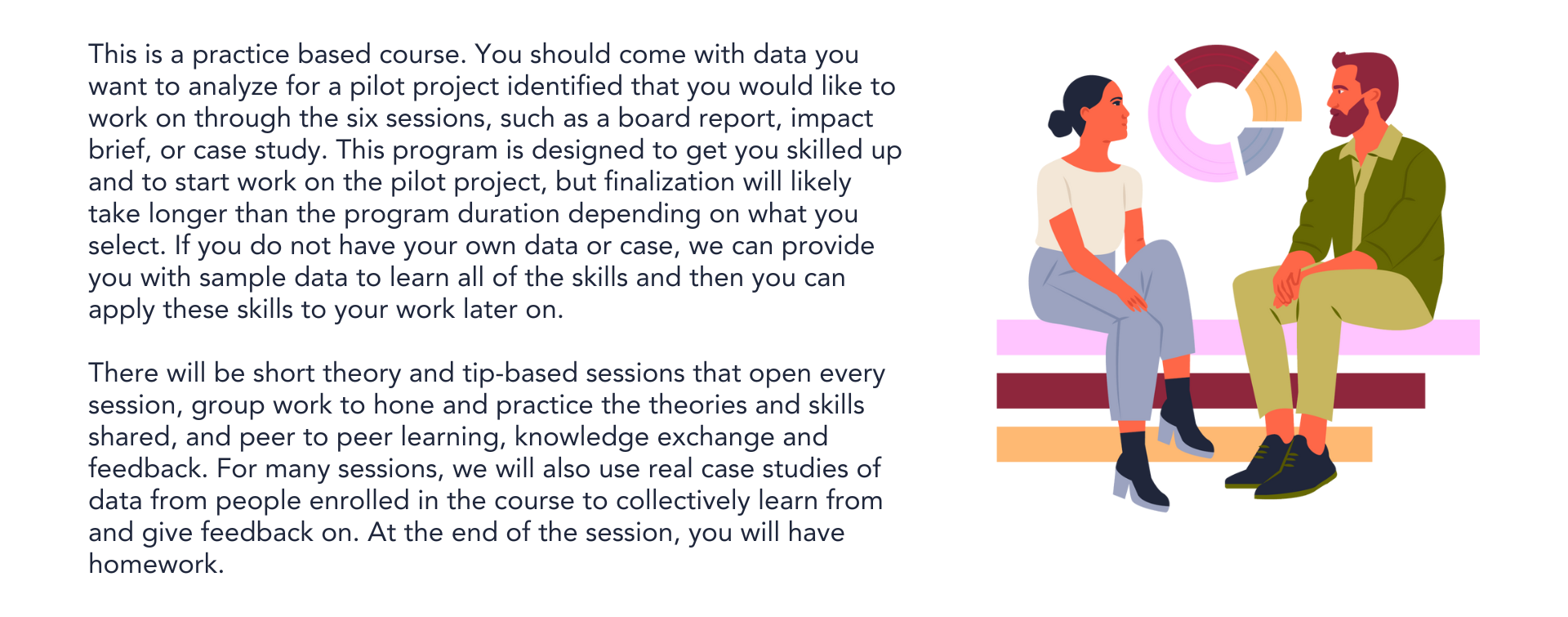 This is a practice based course. You should come with data you want to analyze for a pilot project identified that you would like to work on through the six sessions, such as a board report, impact brief, or case study. This program is designed to get you skilled up and to start work on the pilot project, but finalization will likely take longer than the program duration depending on what you select. If you do not have your own data or case, we can provide you with sample data to learn all of the skills and then you can apply these skills to your work later on.

There will be short theory and tip-based sessions that open every session, group work to hone and practice the theories and skills shared, and peer to peer learning, knowledge exchange and feedback. For many sessions, we will also use real case studies of data from people enrolled in the course to collectively learn from and give feedback on. At the end of the session, you will have homework.